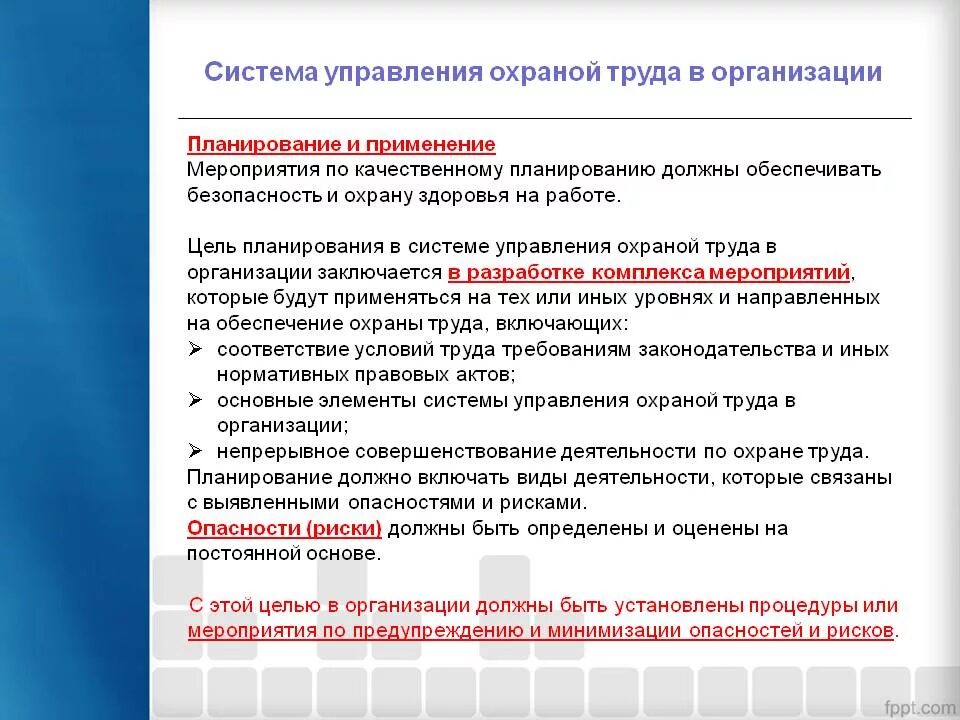 Система управления охраной труда в организации

Планирование и применение
Мероприятия по качественному планированию должны обеспечивать безопасность и охрану здоровья на работе.

Цель планирования в системе управления охраной труда в организации заключается в разработке комплекса мероприятий, которые будут применяться на тех или иных уровнях и направленных на обеспечение охраны труда, включающих:
➢ соответствие условий труда требованиям законодательства и иных нормативных правовых актов;
➢ основные элементы системы управления охраной труда в организации;
➢ непрерывное совершенствование деятельности по охране труда.
Планирование должно включать виды деятельности, которые связаны с выявленными опасностями и рисками.
Опасности (риски) должны быть определены и оценены на постоянной основе.

С этой целью в организации должны быть установлены процедуры или мероприятия по предупреждению и минимизации опасностей и рисков.

fppt.com